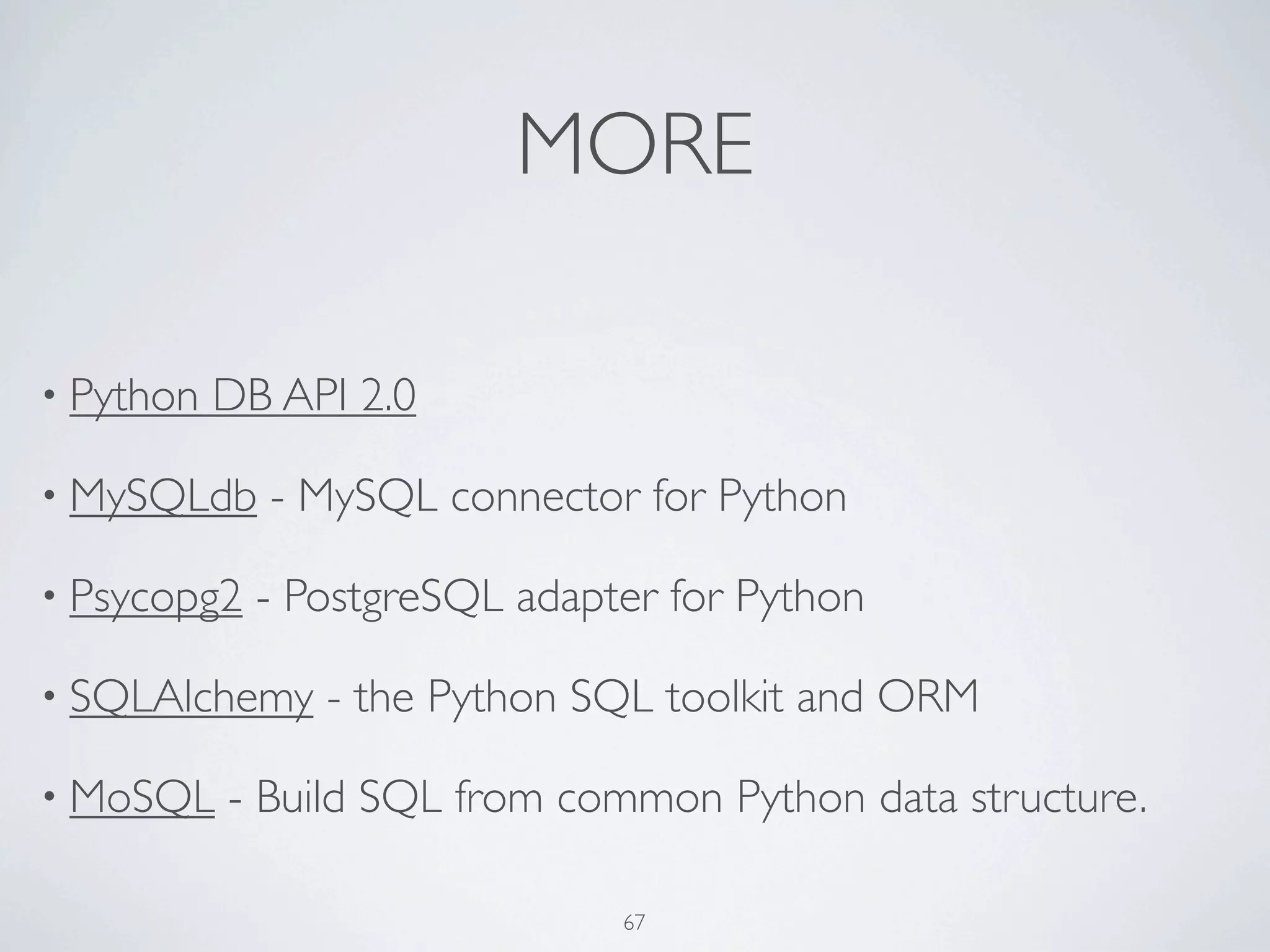 MORE

• Python DB API 2.0

• MySQLdb - MySQL connector for Python

• Psycopg2 - PostgreSQL adapter for Python

• SQLAlchemy - the Python SQL toolkit and ORM

• MoSQL - Build SQL from common Python data structure.

67